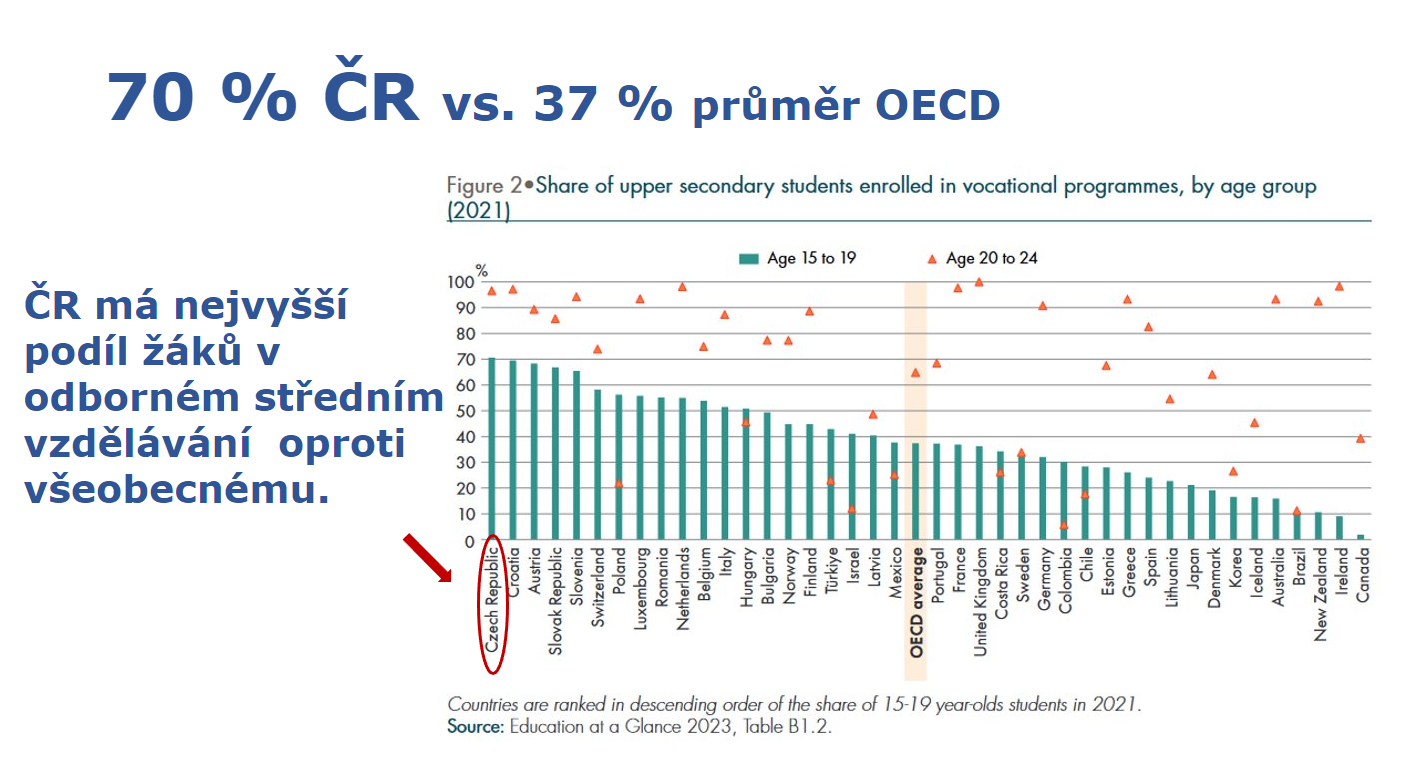 70 % ČR vs. 37 % průměr OECD

ČR má nejvyšší podíl žáků v odborném středním vzdělávání oproti všeobecnému.

Figure 2•Share of upper secondary students enrolled in vocational programmes, by age group (2021)

Age 15 to 19 Age 20 to 24

%
100
90
80
70
60
50
40
30
20
10
0

Czech Republic
Croatia
Austria
Slovak Republic
Slovenia
Switzerland
Poland
Luxembourg
Romania
Netherlands
Belgium
Italy
Hungary
Bulgaria
Norway
Finland
Türkiye
Israel
Latvia
Mexico
OECD average
Portugal
France
United Kingdom
Costa Rica
Sweden
Germany
Colombia
Chile
Estonia
Greece
Spain
Lithuania
Japan
Denmark
Korea
Iceland
Australia
Brazil
New Zealand
Ireland
Canada

Countries are ranked in descending order of the share of 15-19 year-olds students in 2021.
Source: Education at a Glance 2023, Table B1.2.